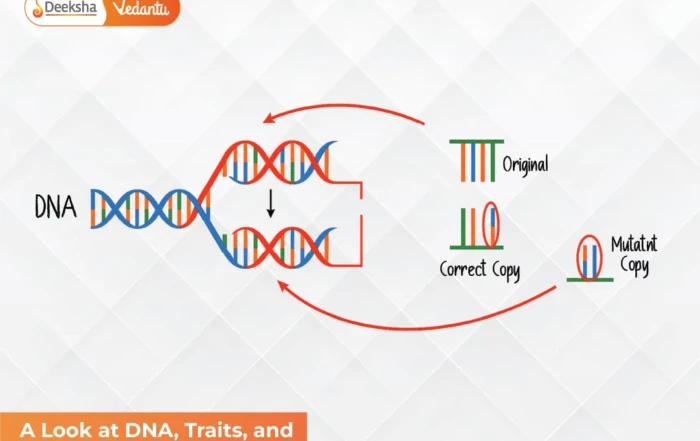 Deeksha Vedantu

DNA

Original

Correct Copy

Mutatnt Copy

A Look at DNA, Traits, and